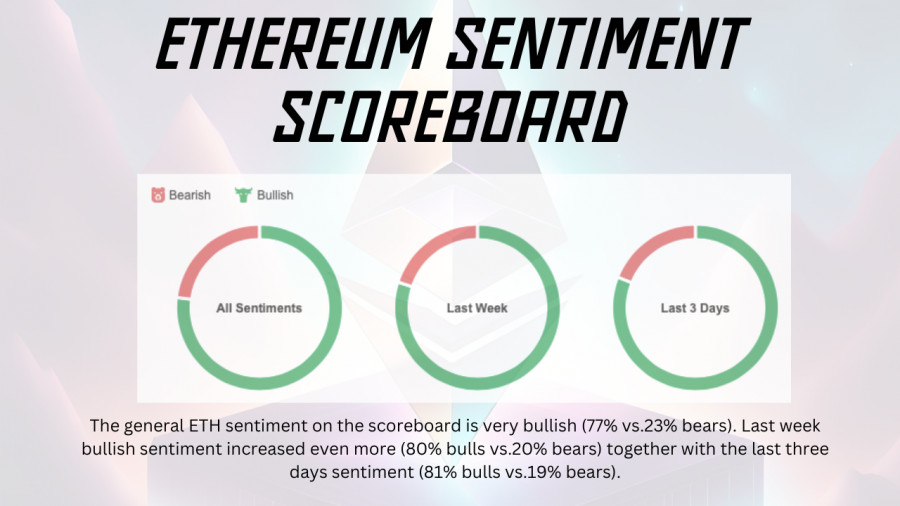 ETHEREUM SENTIMENT SCOREBOARD

Bearish Bullish

All Sentiments

Last Week

Last 3 Days

The general ETH sentiment on the scoreboard is very bullish (77% vs.23% bears). Last week bullish sentiment increased even more (80% bulls vs.20% bears) together with the last three days sentiment (81% bulls vs.19% bears).